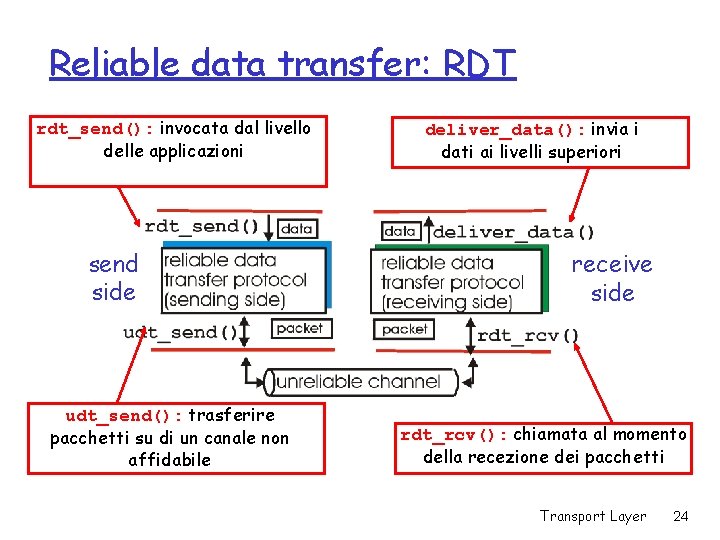 Reliable data transfer: RDT

rdt_send(): invocata dal livello delle applicazioni

deliver_data(): invia i dati ai livelli superiori

rdt_send()
data

data
deliver_data()

send side

reliable data transfer protocol (sending side)

reliable data transfer protocol (receiving side)

receive side

udt_send()
packet

packet
rdt_rcv()

unreliable channel

udt_send(): trasferire pacchetti su di un canale non affidabile

rdt_rcv(): chiamata al momento della recezione dei pacchetti

Transport Layer 24